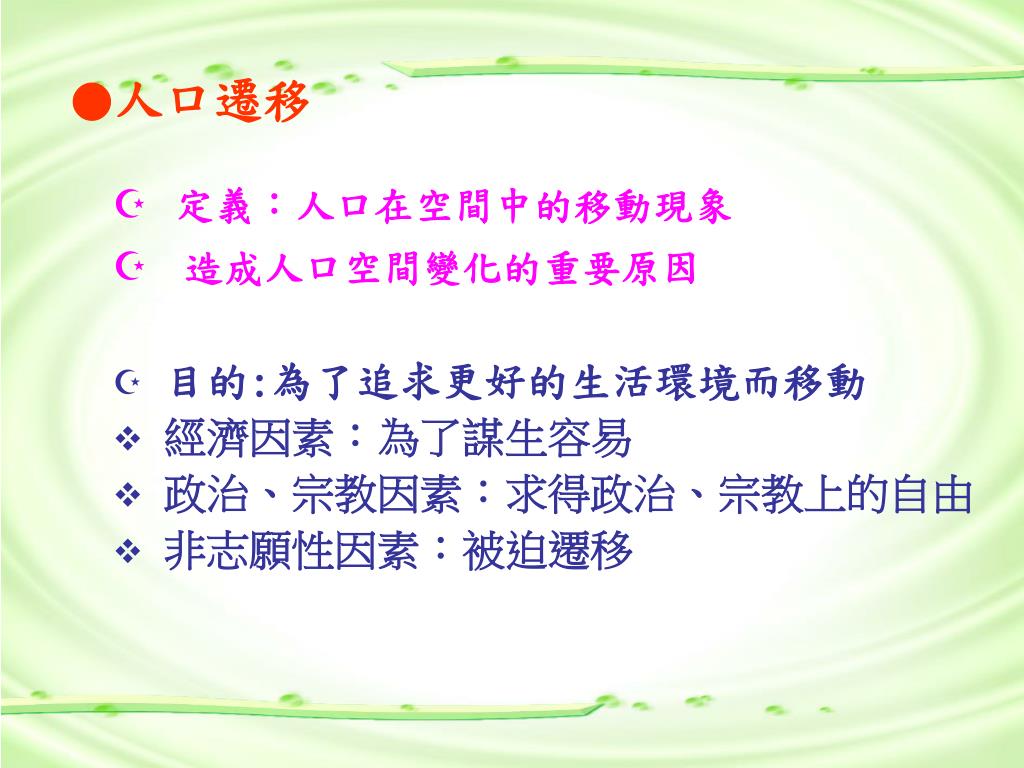 ●人口遷移

☪ 定義：人口在空間中的移動現象

☪ 造成人口空間變化的重要原因

☪ 目的:為了追求更好的生活環境而移動

❖ 經濟因素：為了謀生容易

❖ 政治、宗教因素：求得政治、宗教上的自由

❖ 非志願性因素：被迫遷移